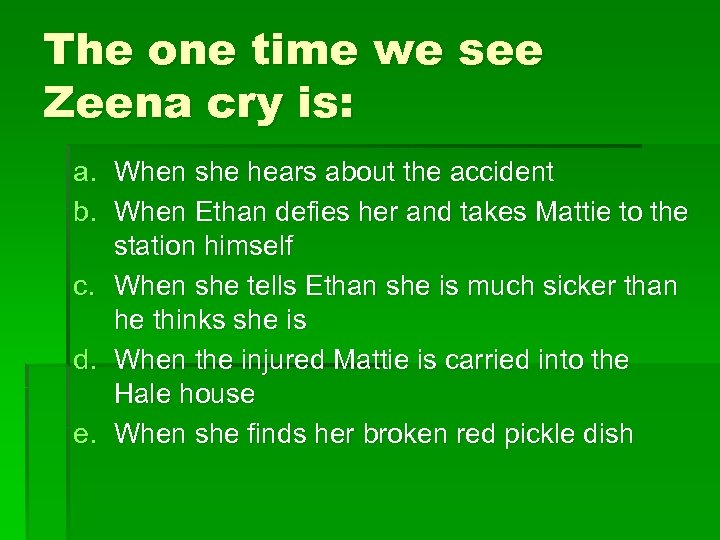 The one time we see Zeena cry is:

a. When she hears about the accident
b. When Ethan defies her and takes Mattie to the station himself
c. When she tells Ethan she is much sicker than he thinks she is
d. When the injured Mattie is carried into the Hale house
e. When she finds her broken red pickle dish